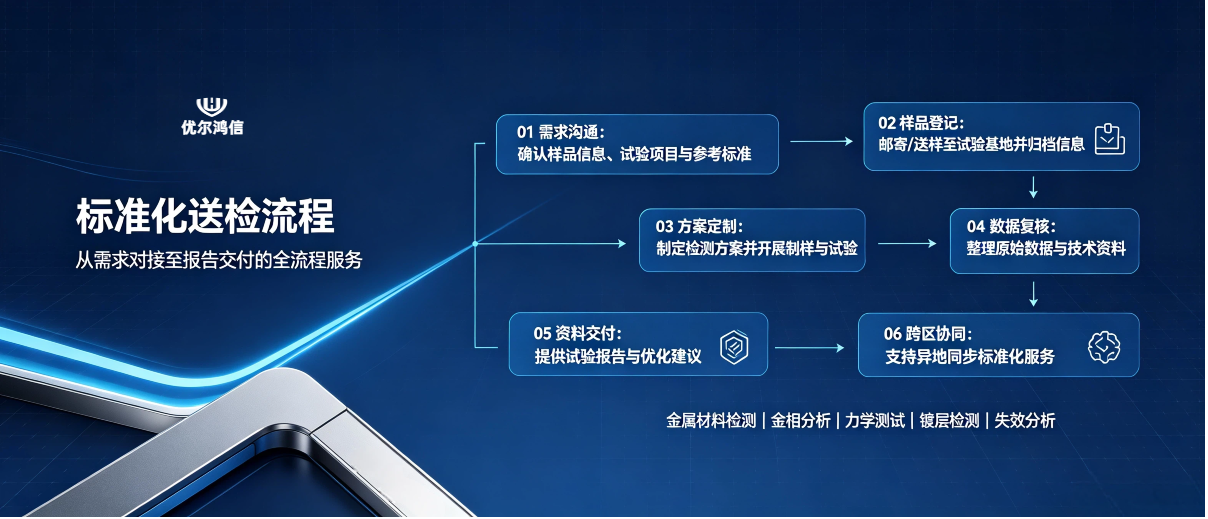 优尔鸿信

标准化送检流程

从需求对接至报告交付的全流程服务

01 需求沟通：
确认样品信息、试验项目与参考标准

02 样品登记：
邮寄/送样至试验基地并归档信息

03 方案定制：
制定检测方案并开展制样与试验

04 数据复核：
整理原始数据与技术资料

05 资料交付：
提供试验报告与优化建议

06 跨区协同：
支持异地同步标准化服务

金属材料检测 | 金相分析 | 力学测试 | 镀层检测 | 失效分析